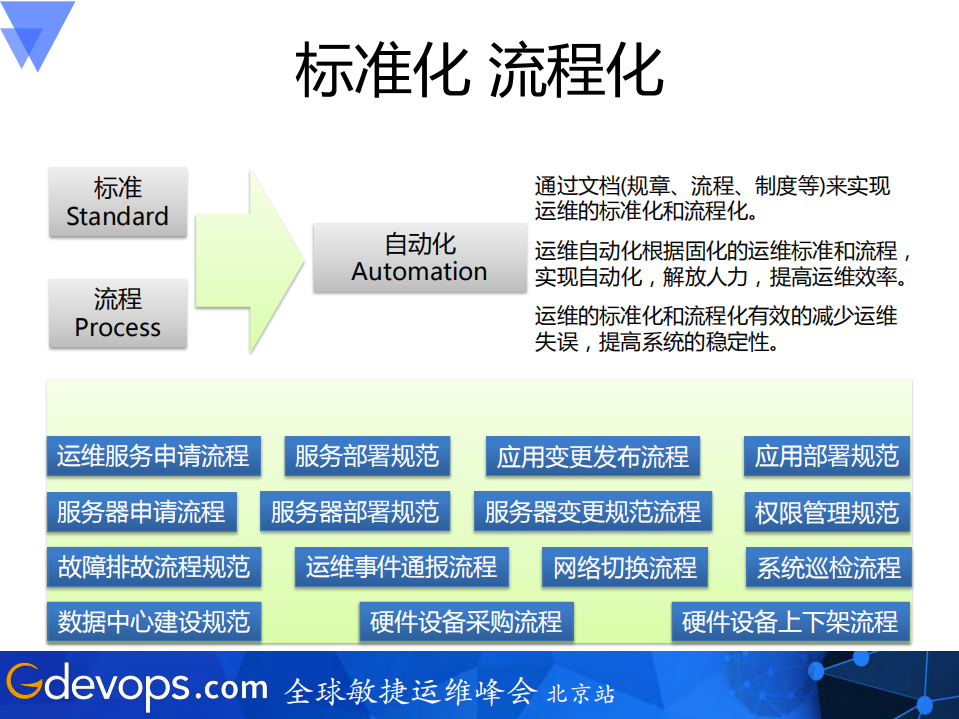 标准化 流程化

标准
Standard

流程
Process

自动化
Automation

通过文档(规章、流程、制度等)来实现运维的标准化和流程化。

运维自动化根据固化的运维标准和流程，实现自动化，解放人力，提高运维效率。

运维的标准化和流程化有效的减少运维失误，提高系统的稳定性。

运维服务申请流程
服务部署规范
应用变更发布流程
应用部署规范
服务器申请流程
服务器部署规范
服务器变更规范流程
权限管理规范
故障排故流程规范
运维事件通报流程
网络切换流程
系统巡检流程
数据中心建设规范
硬件设备采购流程
硬件设备上下架流程

Gdevops.com 全球敏捷运维峰会 北京站